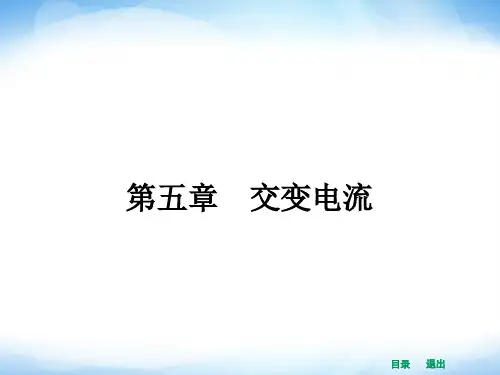 第五章　交变电流

目录　退出